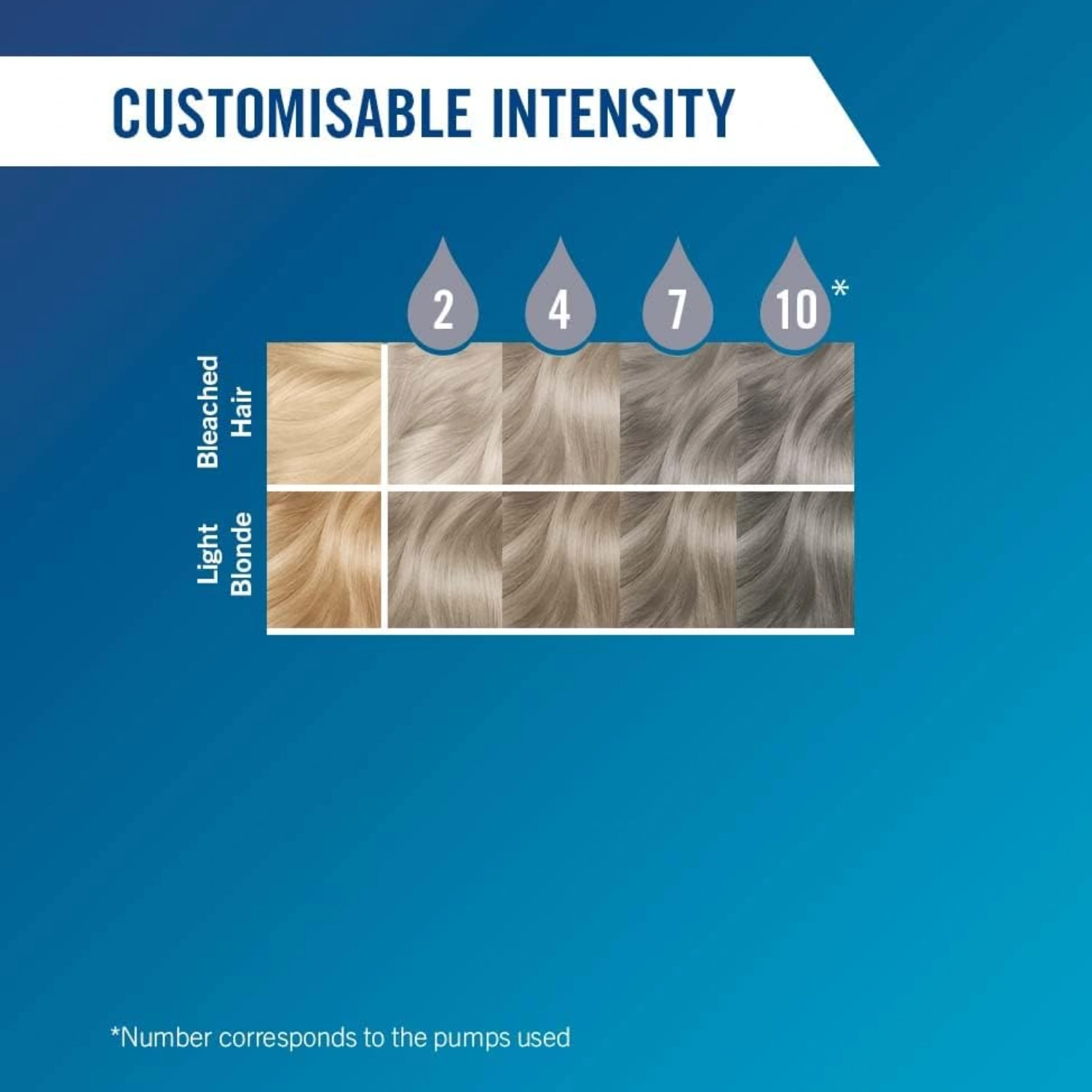 CUSTOMISABLE INTENSITY

2 4 7 10*

Bleached Hair

Light Blonde

*Number corresponds to the pumps used